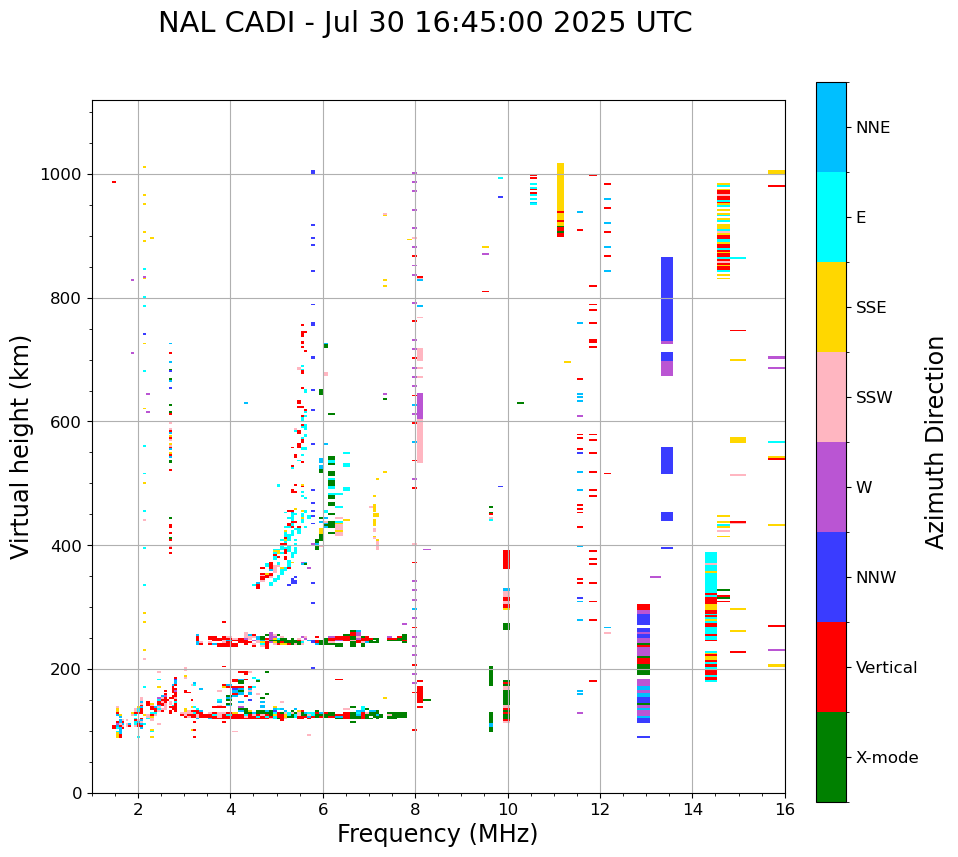 NAL CADI - Jul 30 16:45:00 2025 UTC

Virtual height (km)

1000
800
600
400
200
0

2
4
6
8
10
12
14
16

Frequency (MHz)

NNE
E
SSE
SSW
W
NNW
Vertical
X-mode

Azimuth Direction